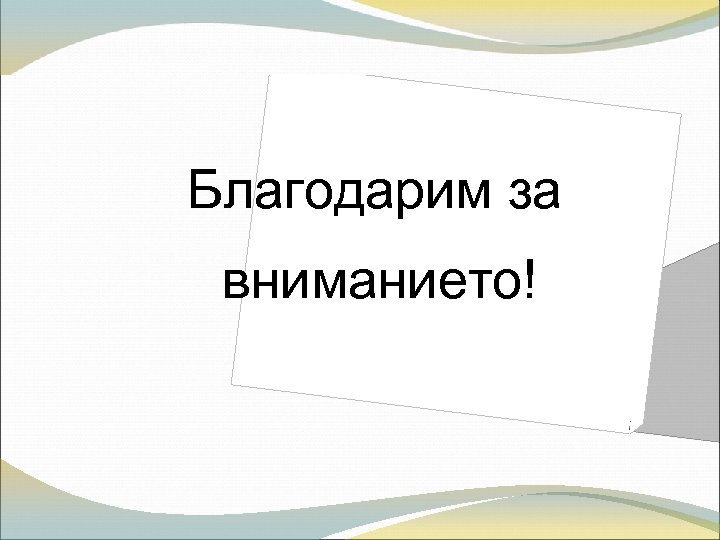 Благодарим за вниманието!